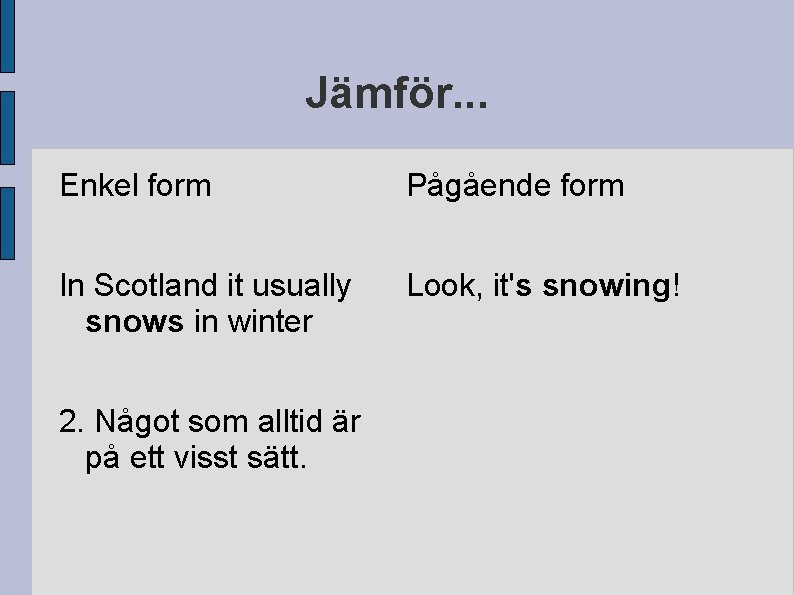 Jämför...

Enkel form

In Scotland it usually snows in winter

2. Något som alltid är på ett visst sätt.

Pågående form

Look, it's snowing!